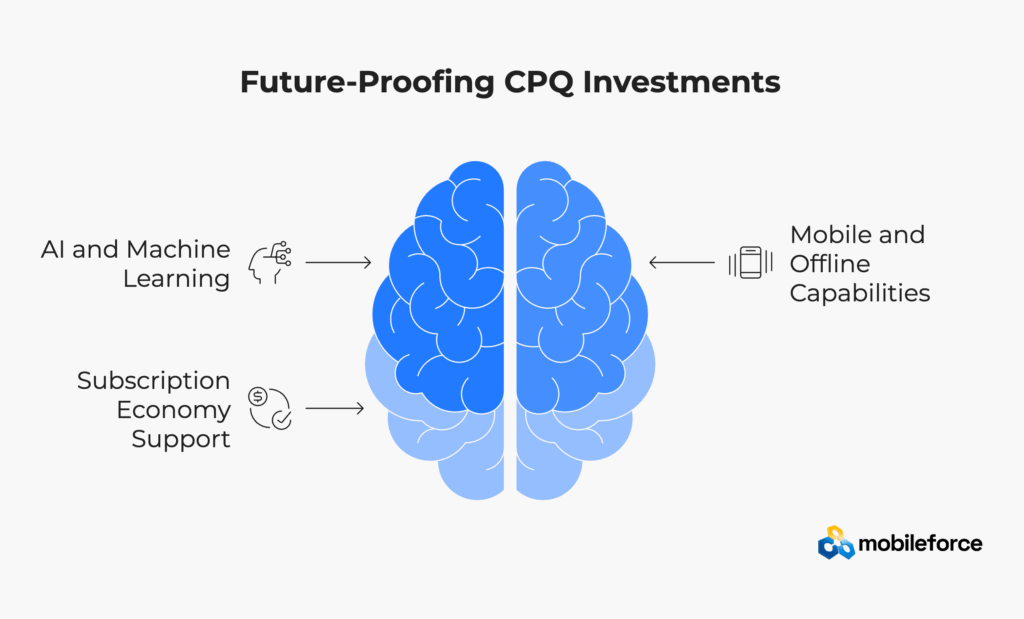 Future-Proofing CPQ Investments

AI and Machine Learning

Subscription Economy Support

Mobile and Offline Capabilities

mobileforce